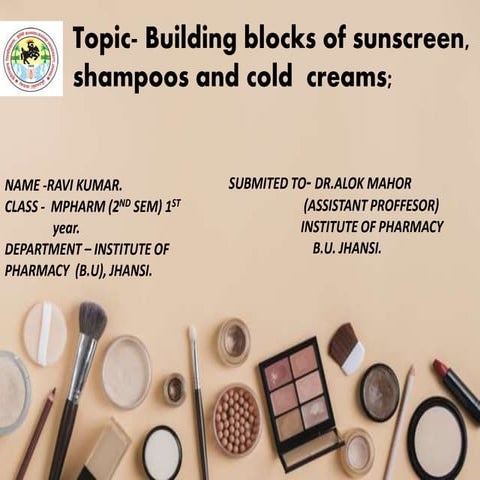 Topic- Building blocks of sunscreen, shampoos and cold creams;

NAME -RAVI KUMAR.
CLASS - MPHARM ($2^{ND}$ SEM) $1^{ST}$ year.
DEPARTMENT – INSTITUTE OF PHARMACY (B.U), JHANSI.

SUBMITED TO- DR.ALOK MAHOR
(ASSISTANT PROFFESOR)
INSTITUTE OF PHARMACY
B.U. JHANSI.